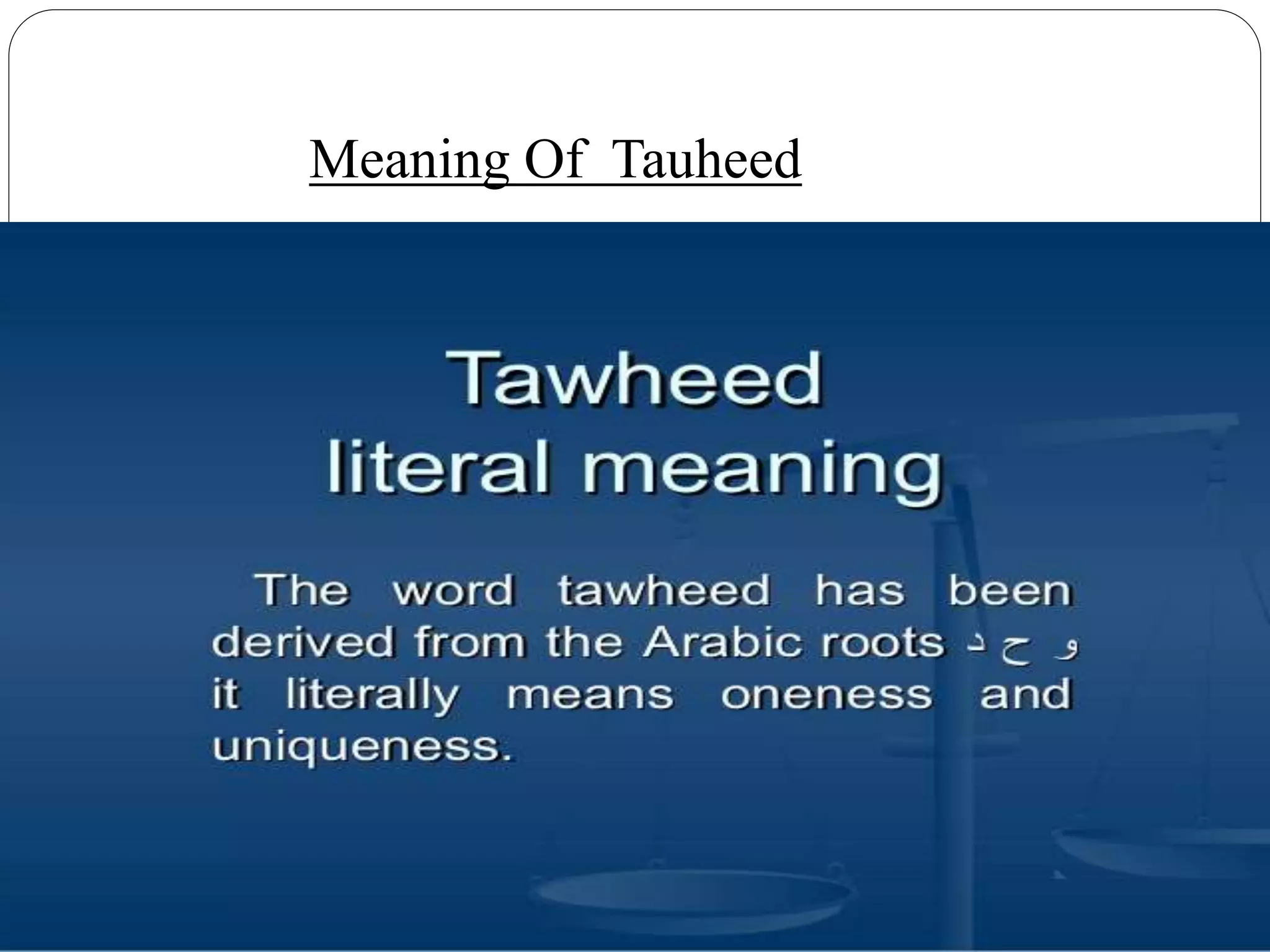 Meaning Of Tauheed

Tawheed
literal meaning

The word tawheed has been derived from the Arabic roots و ح د it literally means oneness and uniqueness.